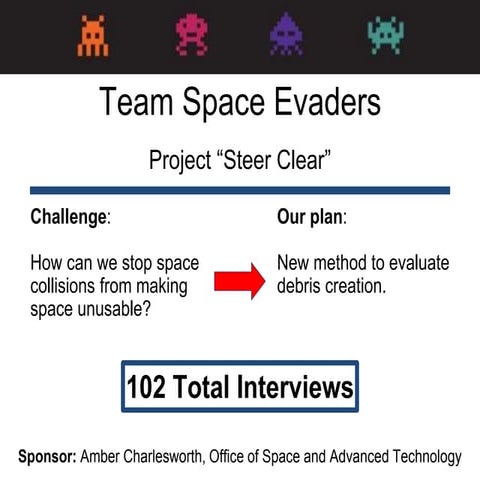 Team Space Evaders

Project “Steer Clear”

Challenge:

How can we stop space collisions from making space unusable?

Our plan:

New method to evaluate debris creation.

102 Total Interviews

Sponsor: Amber Charlesworth, Office of Space and Advanced Technology